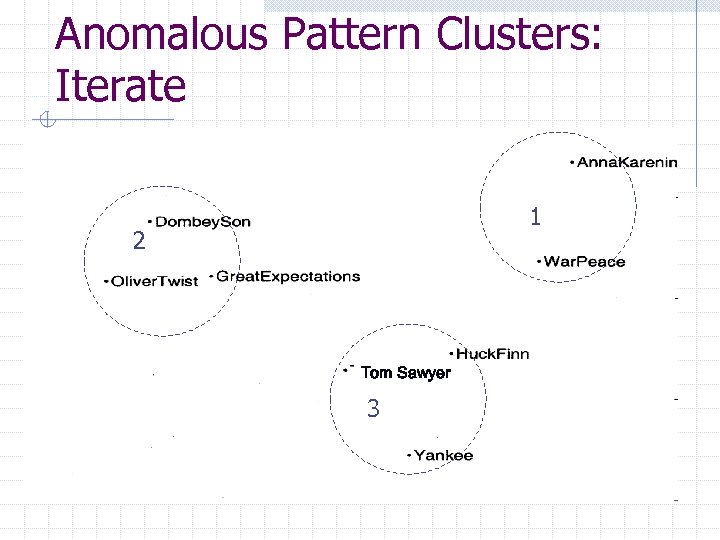 Anomalous Pattern Clusters: Iterate

AnnaKarenin
1
WarPeace

DombeySon
2
OliverTwist
GreatExpectations

HuckFinn
Tom Sawyer
3
Yankee